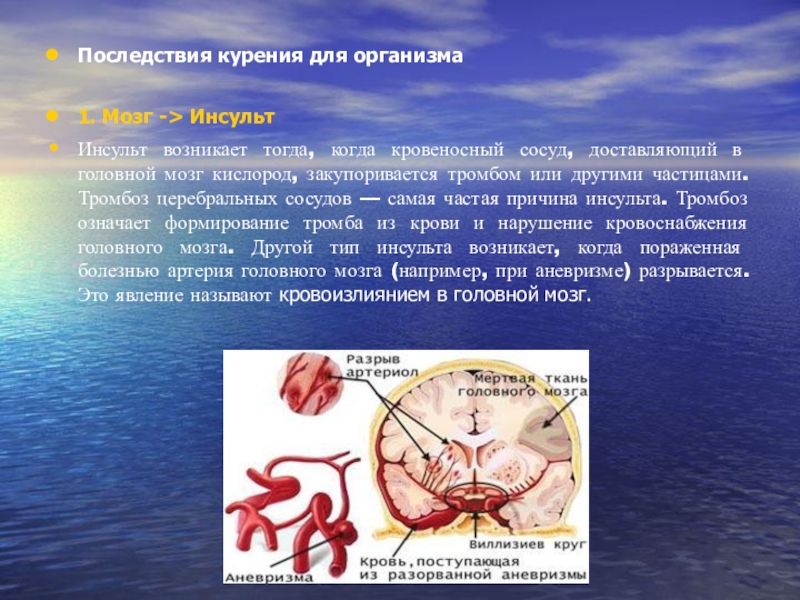 Последствия курения для организма

1. Мозг -> Инсульт

Инсульт возникает тогда, когда кровеносный сосуд, доставляющий в головной мозг кислород, закупоривается тромбом или другими частицами. Тромбоз церебральных сосудов — самая частая причина инсульта. Тромбоз означает формирование тромба из крови и нарушение кровоснабжения головного мозга. Другой тип инсульта возникает, когда пораженная болезнью артерия головного мозга (например, при аневризме) разрывается. Это явление называют кровоизлиянием в головной мозг.

Разрыв артериол

Мертвая ткань головного мозга

Виллизиев круг

Кровь, поступающая из разорванной аневризмы

Аневризма